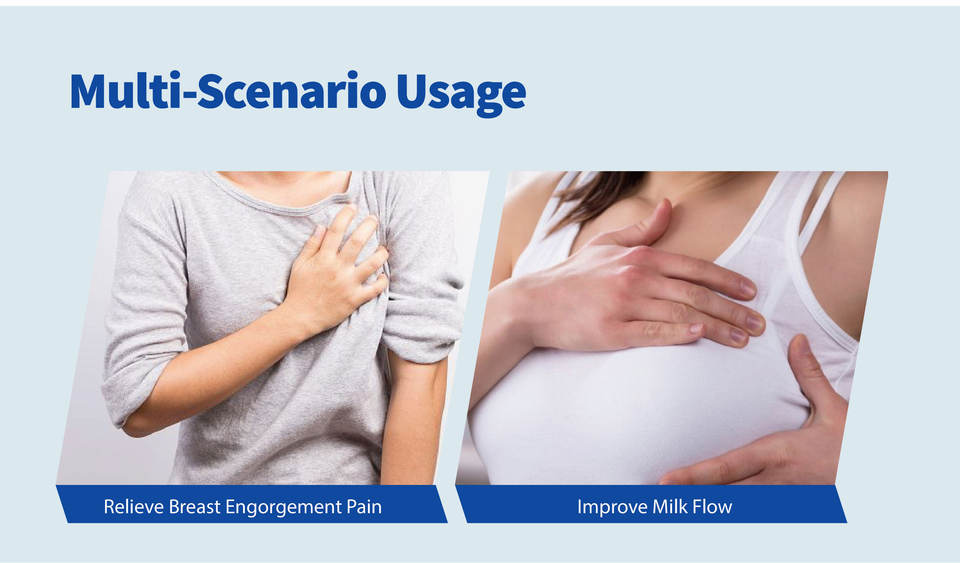 Multi-Scenario Usage

Relieve Breast Engorgement Pain

Improve Milk Flow